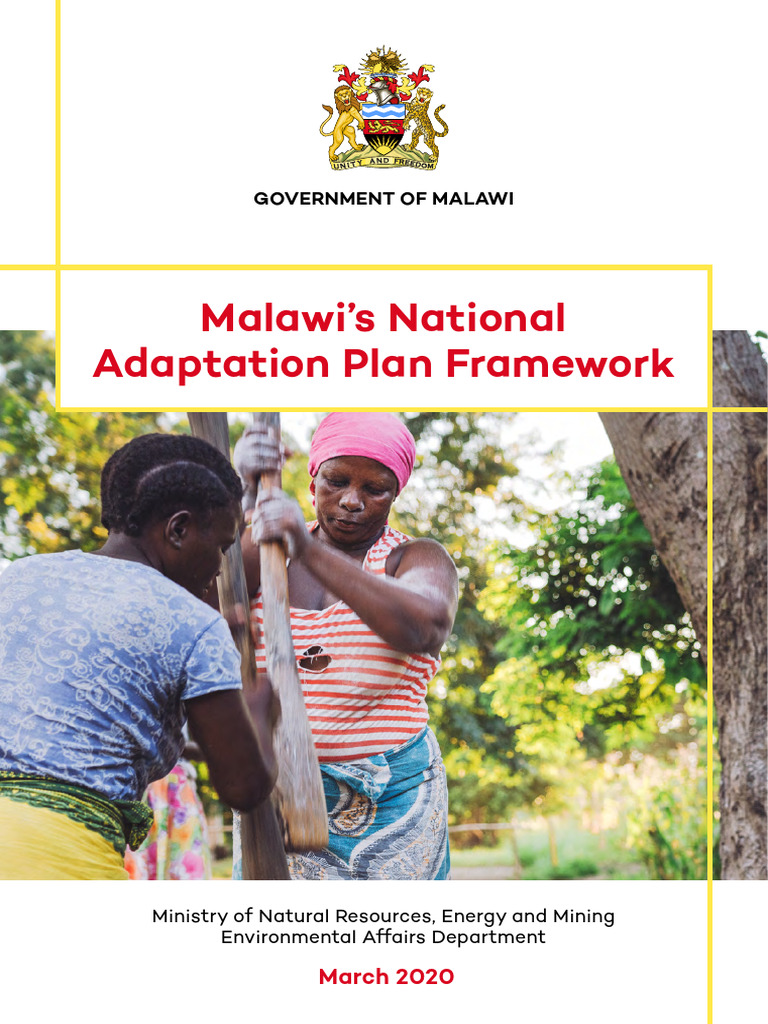 UNITY AND FREEDOM

GOVERNMENT OF MALAWI

Malawi's National Adaptation Plan Framework

Ministry of Natural Resources, Energy and Mining
Environmental Affairs Department

March 2020